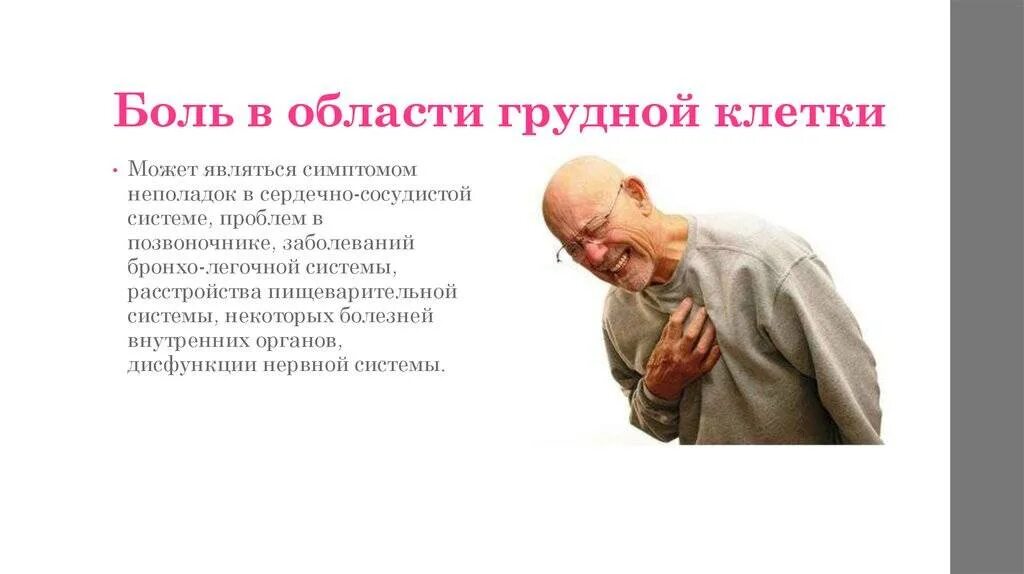 Боль в области грудной клетки

• Может являться симптомом неполадок в сердечно-сосудистой системе, проблем в позвоночнике, заболеваний бронхо-легочной системы, расстройства пищеварительной системы, некоторых болезней внутренних органов, дисфункции нервной системы.